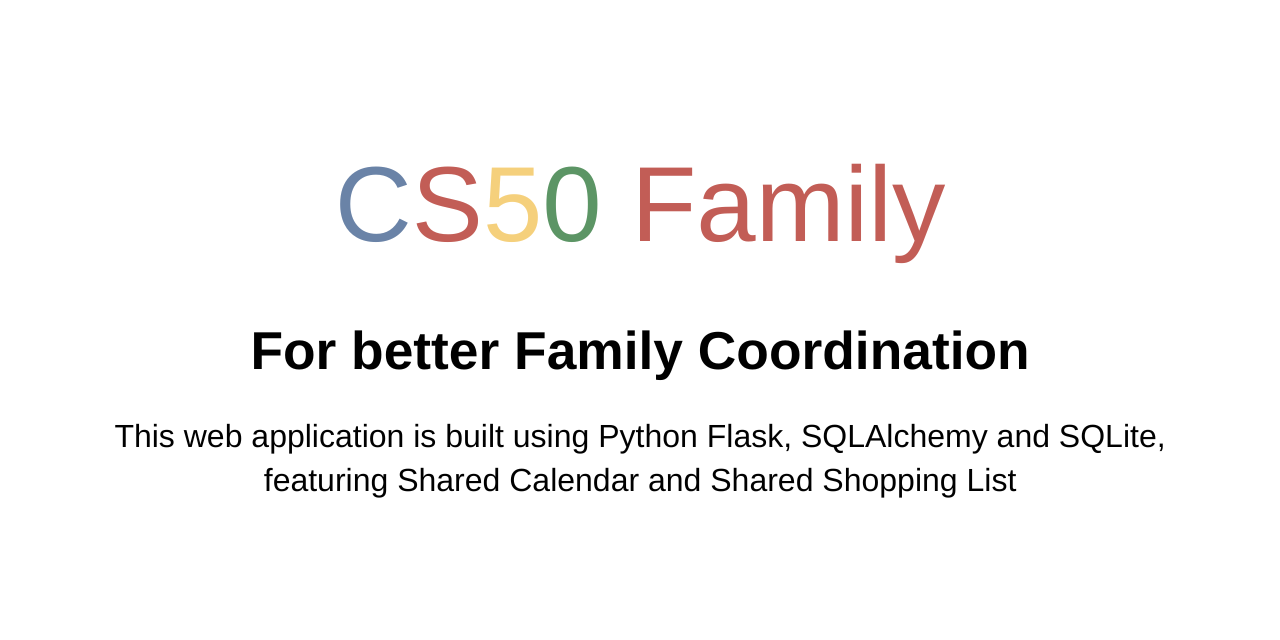 CS50 Family

For better Family Coordination

This web application is built using Python Flask, SQLAlchemy and SQLite, featuring Shared Calendar and Shared Shopping List